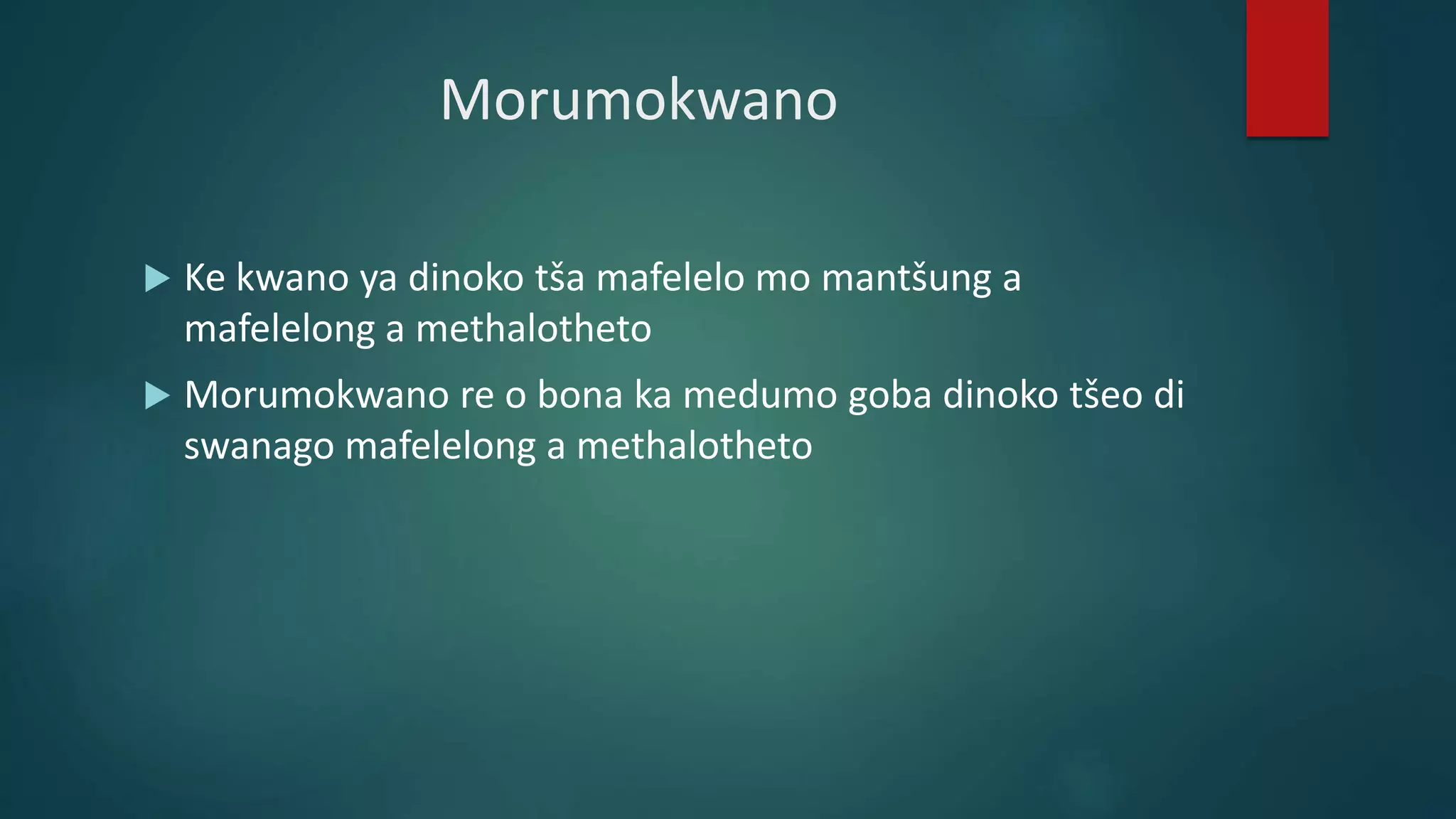 Morumokwano

Ke kwano ya dinoko tša mafelelo mo mantšung a mafelelong a methalotheto

Morumokwano re o bona ka medumo goba dinoko tšeo di swanago mafelelong a methalotheto